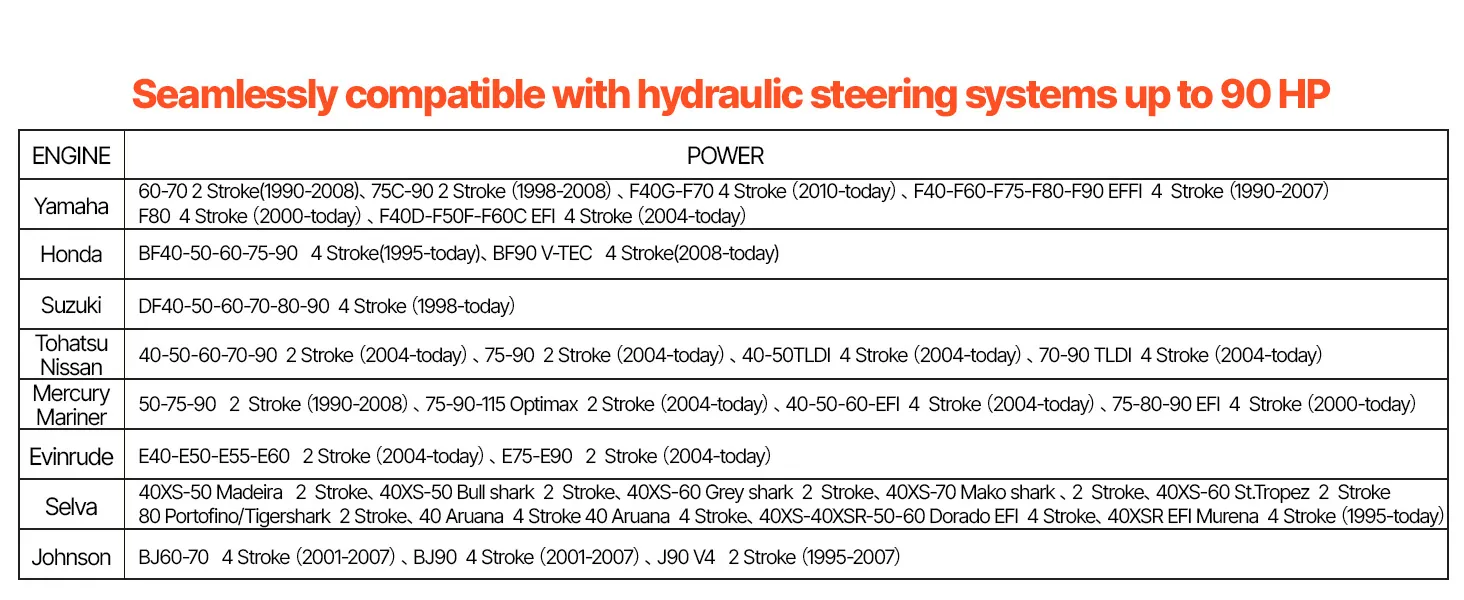 Seamlessly compatible with hydraulic steering systems up to 90 HP

| ENGINE | POWER |
|---|---|
| Yamaha | 60-70 2 Stroke(1990-2008)、75C-90 2 Stroke (1998-2008) 、F40G-F70 4 Stroke (2010-today) 、F40-F60-F75-F80-F90 EFFI 4 Stroke (1990-2007) F80 4 Stroke (2000-today) 、F40D-F50F-F60C EFI 4 Stroke (2004-today) |
| Honda | BF40-50-60-75-90 4 Stroke(1995-today)、BF90 V-TEC 4 Stroke(2008-today) |
| Suzuki | DF40-50-60-70-80-90 4 Stroke (1998-today) |
| Tohatsu Nissan | 40-50-60-70-90 2 Stroke (2004-today) 、75-90 2 Stroke (2004-today) 、40-50TLDI 4 Stroke (2004-today) 、70-90 TLDI 4 Stroke (2004-today) |
| Mercury Mariner | 50-75-90 2 Stroke (1990-2008) 、75-90-115 Optimax 2 Stroke (2004-today) 、40-50-60-EFI 4 Stroke (2004-today) 、75-80-90 EFI 4 Stroke (2000-today) |
| Evinrude | E40-E50-E55-E60 2 Stroke (2004-today) 、E75-E90 2 Stroke (2004-today) |
| Selva | 40XS-50 Madeira 2 Stroke、40XS-50 Bull shark 2 Stroke、40XS-60 Grey shark 2 Stroke、40XS-70 Mako shark 、2 Stroke、40XS-60 St.Tropez 2 Stroke 80 Portofino/Tigershark 2 Stroke、40 Aruana 4 Stroke 40 Aruana 4 Stroke、40XS-40XSR-50-60 Dorado EFI 4 Stroke、40XSR EFI Murena 4 Stroke (1995-today) |
| Johnson | BJ60-70 4 Stroke (2001-2007) 、BJ90 4 Stroke (2001-2007) 、J90 V4 2 Stroke (1995-2007) |